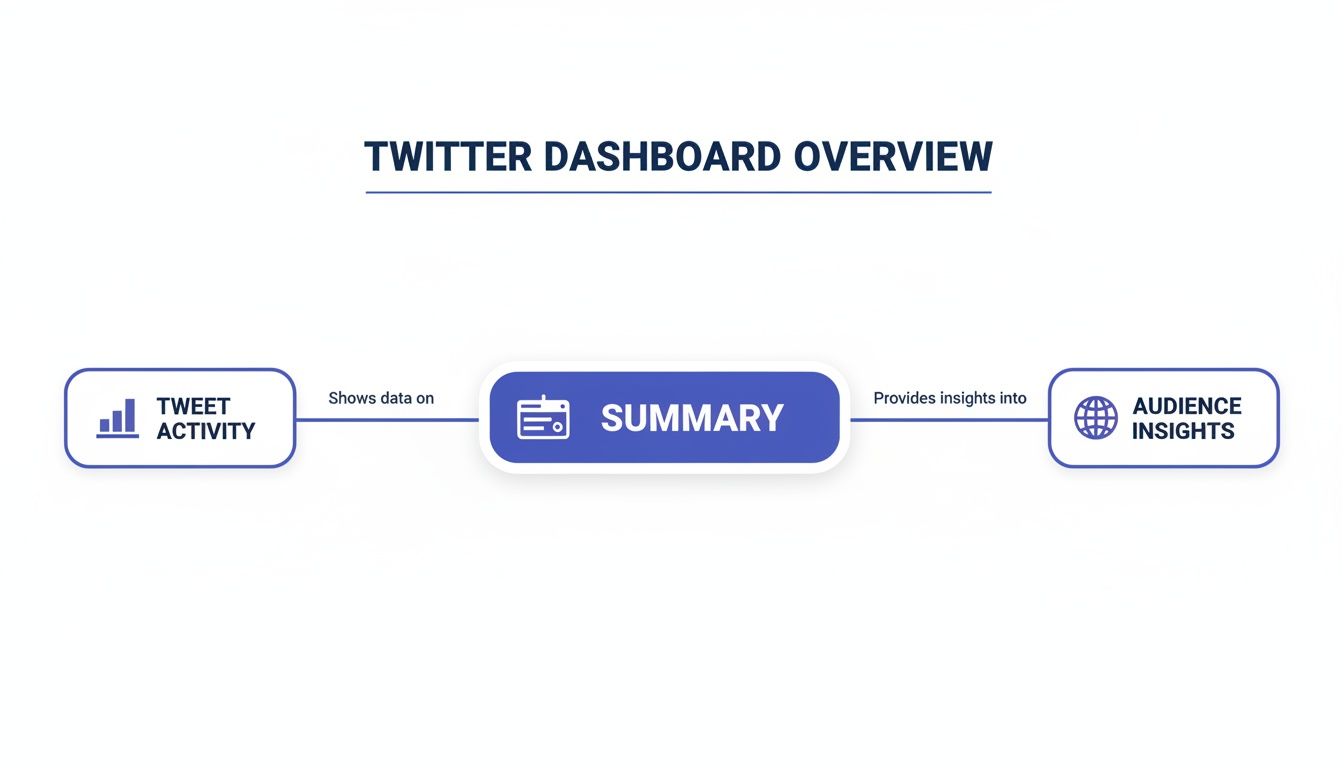 TWITTER DASHBOARD OVERVIEW

TWEET ACTIVITY

Shows data on

SUMMARY

Provides insights into

AUDIENCE INSIGHTS